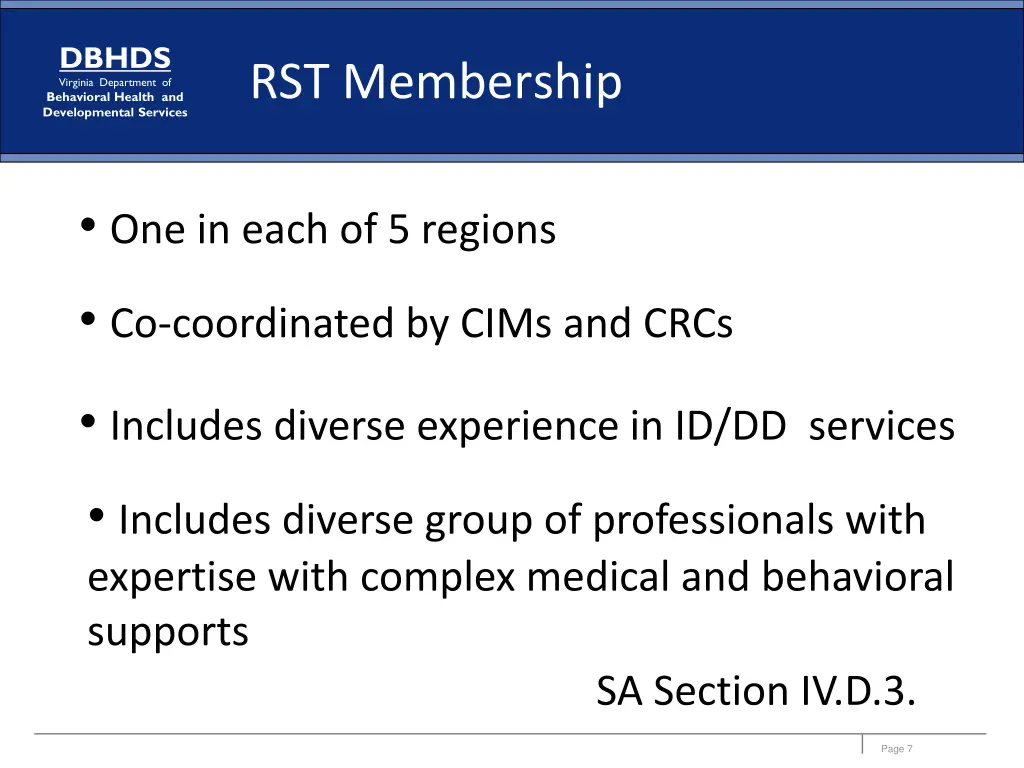 DBHDS
Virginia Department of
Behavioral Health and
Developmental Services

RST Membership

• One in each of 5 regions

• Co-coordinated by CIMs and CRCs

• Includes diverse experience in ID/DD services

• Includes diverse group of professionals with expertise with complex medical and behavioral supports

SA Section IV.D.3.

Page 7